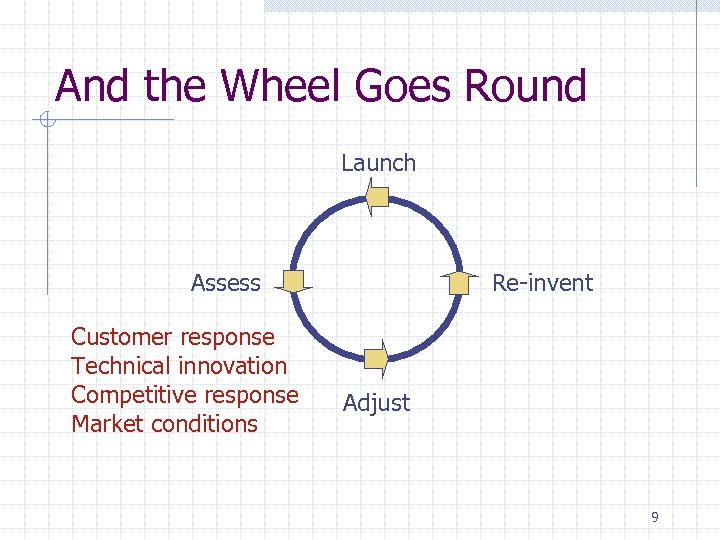 And the Wheel Goes Round

Launch

Assess

Re-invent

Customer response
Technical innovation
Competitive response
Market conditions

Adjust

9